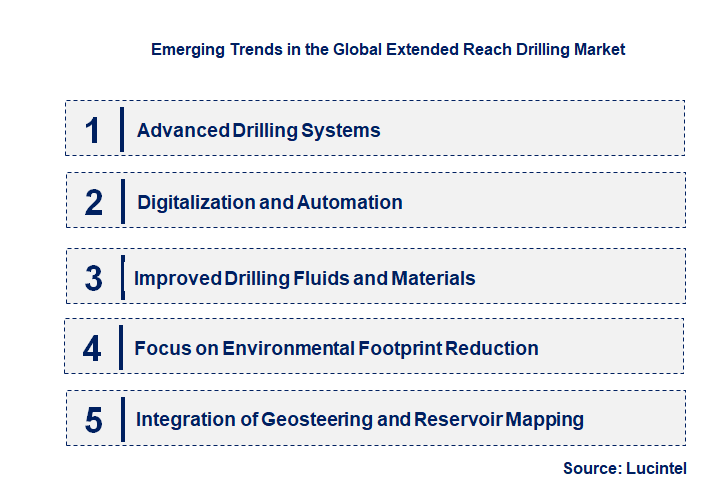 Emerging Trends in the Global Extended Reach Drilling Market

1 Advanced Drilling Systems

2 Digitalization and Automation

3 Improved Drilling Fluids and Materials

4 Focus on Environmental Footprint Reduction

5 Integration of Geosteering and Reservoir Mapping

Source: Lucintel